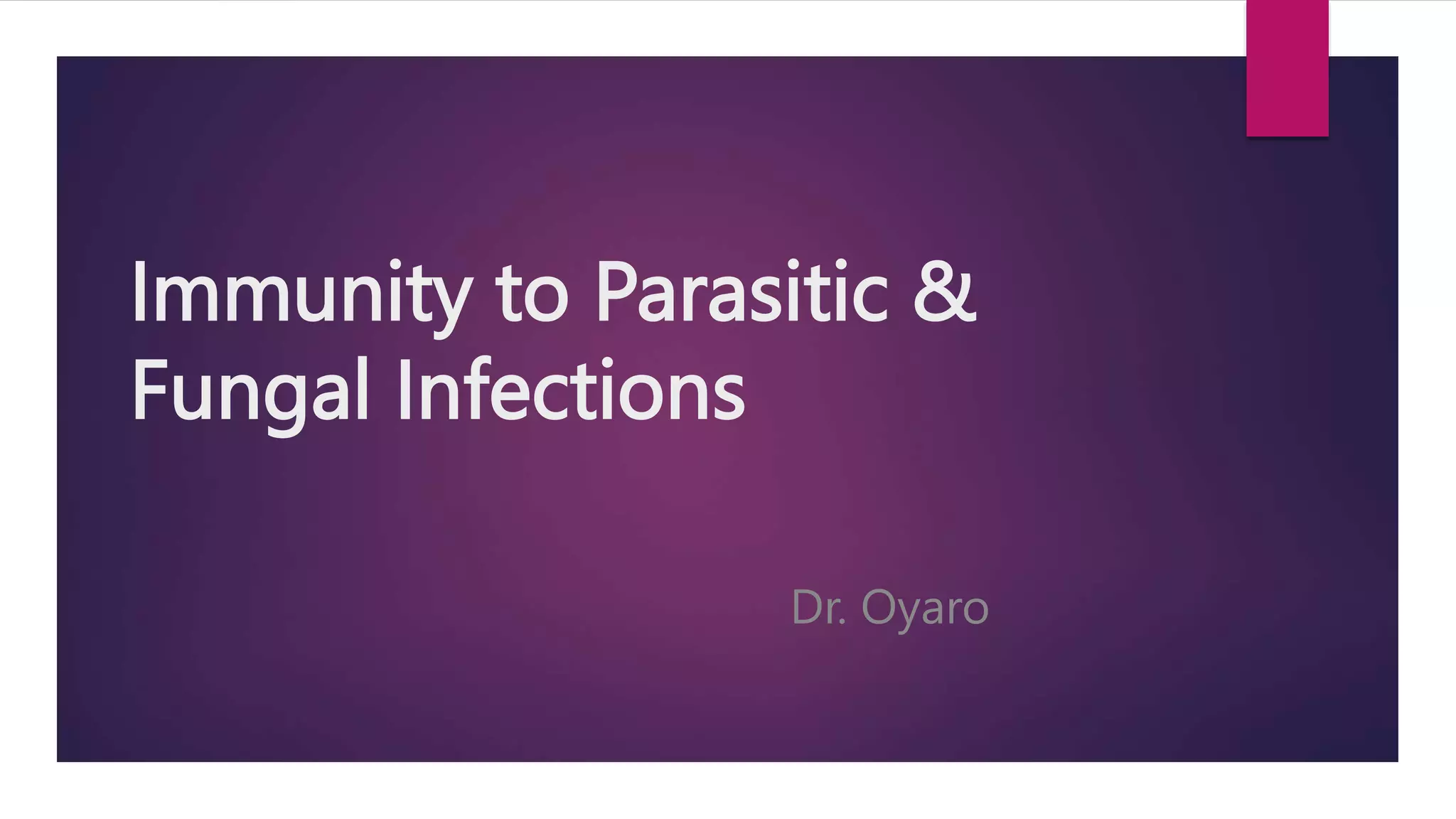 Immunity to Parasitic & Fungal Infections

Dr. Oyaro